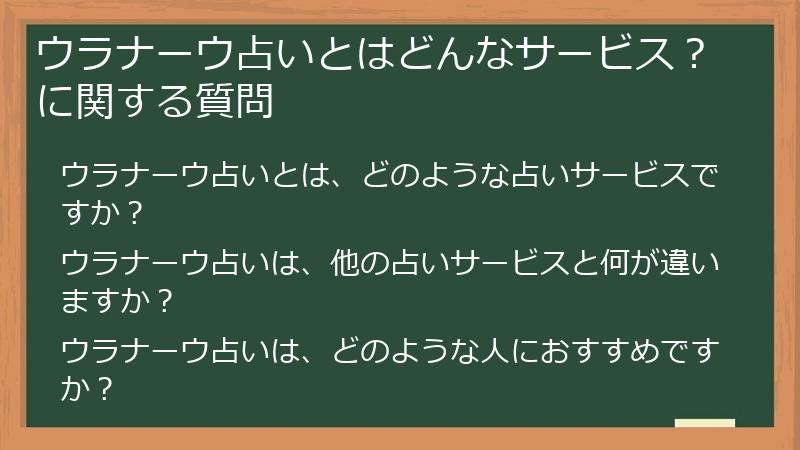 ウラナーウ占いとはどんなサービス？に関する質問

ウラナーウ占いとは、どのような占いサービスですか？

ウラナーウ占いは、他の占いサービスと何が違いますか？

ウラナーウ占いは、どのような人におすすめですか？